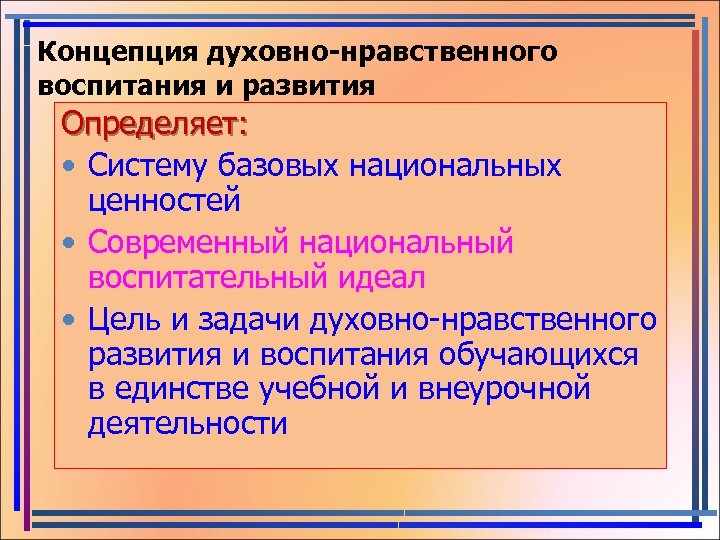 Концепция духовно-нравственного воспитания и развития

Определяет:

• Систему базовых национальных ценностей

• Современный национальный воспитательный идеал

• Цель и задачи духовно-нравственного развития и воспитания обучающихся в единстве учебной и внеурочной деятельности